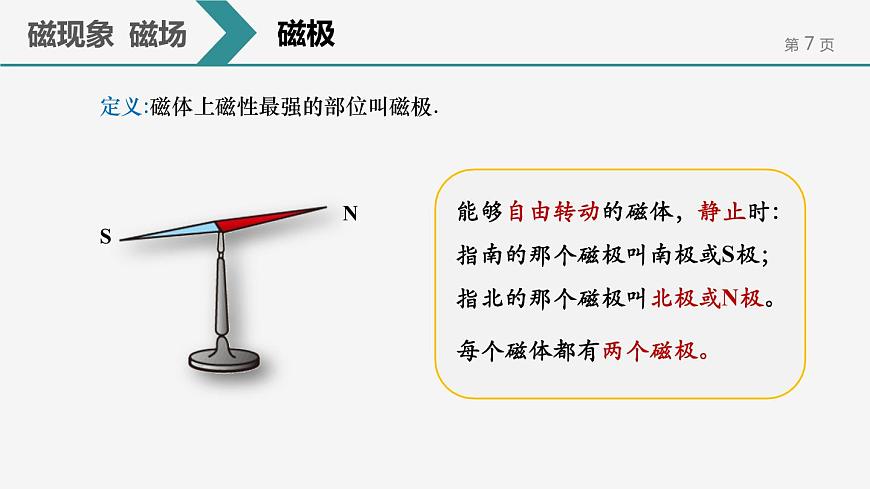 磁现象 磁场

磁极

第 7 页

定义:磁体上磁性最强的部位叫磁极.

S

N

能够自由转动的磁体，静止时：
指南的那个磁极叫南极或S极；
指北的那个磁极叫北极或N极。

每个磁体都有两个磁极。